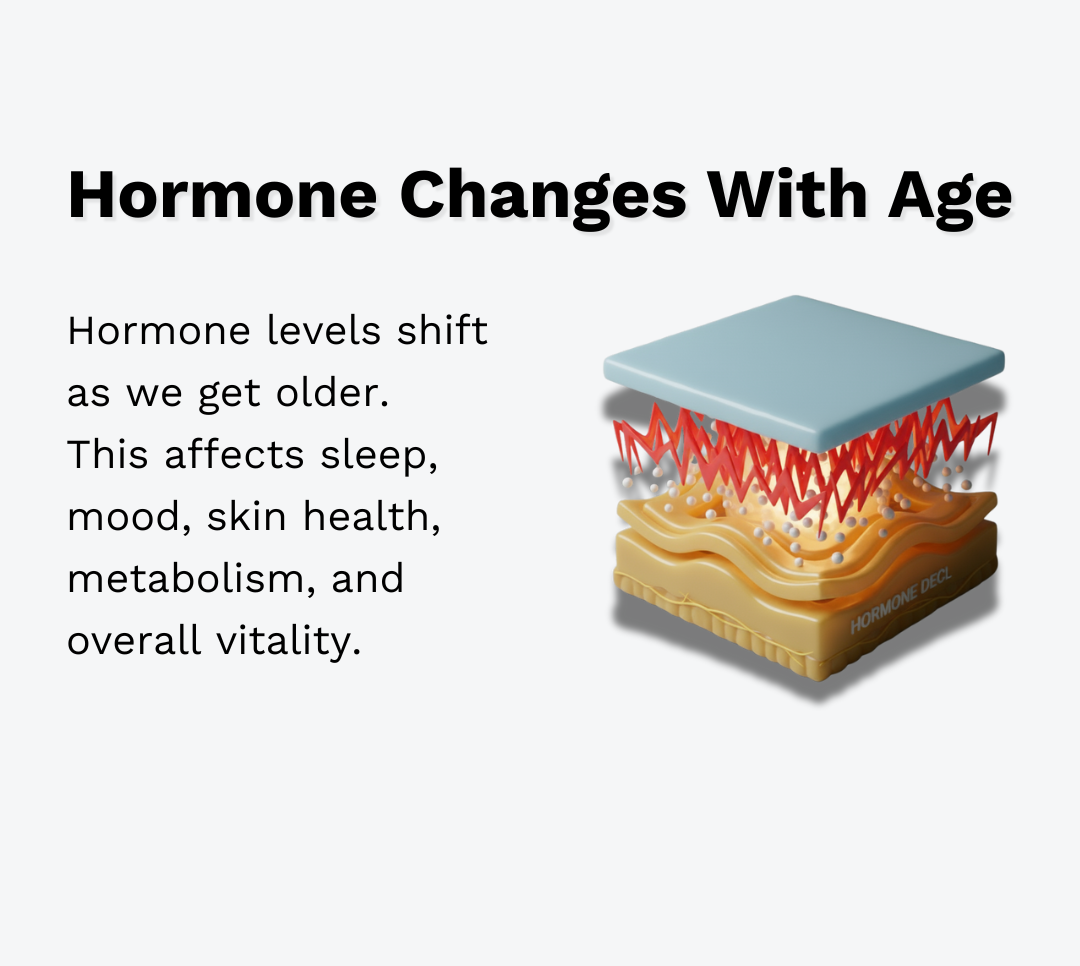 Hormone Changes With Age

Hormone levels shift as we get older. This affects sleep, mood, skin health, metabolism, and overall vitality.

HORMONE DECL